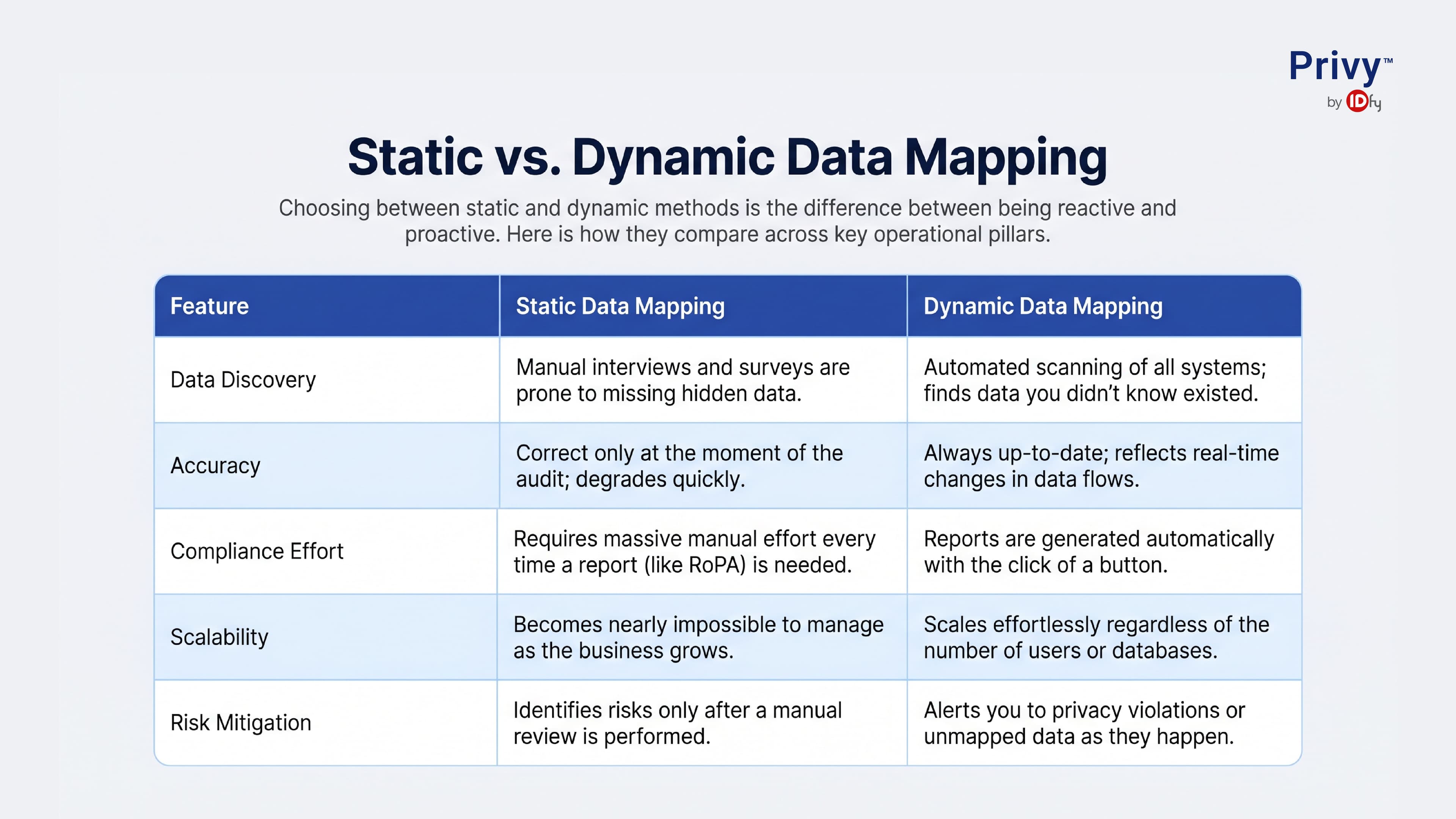 Privy™
by IDfy

Static vs. Dynamic Data Mapping

Choosing between static and dynamic methods is the difference between being reactive and proactive. Here is how they compare across key operational pillars.

| Feature | Static Data Mapping | Dynamic Data Mapping |
|---|---|---|
| Data Discovery | Manual interviews and surveys are prone to missing hidden data. | Automated scanning of all systems; finds data you didn't know existed. |
| Accuracy | Correct only at the moment of the audit; degrades quickly. | Always up-to-date; reflects real-time changes in data flows. |
| Compliance Effort | Requires massive manual effort every time a report (like RoPA) is needed. | Reports are generated automatically with the click of a button. |
| Scalability | Becomes nearly impossible to manage as the business grows. | Scales effortlessly regardless of the number of users or databases. |
| Risk Mitigation | Identifies risks only after a manual review is performed. | Alerts you to privacy violations or unmapped data as they happen. |